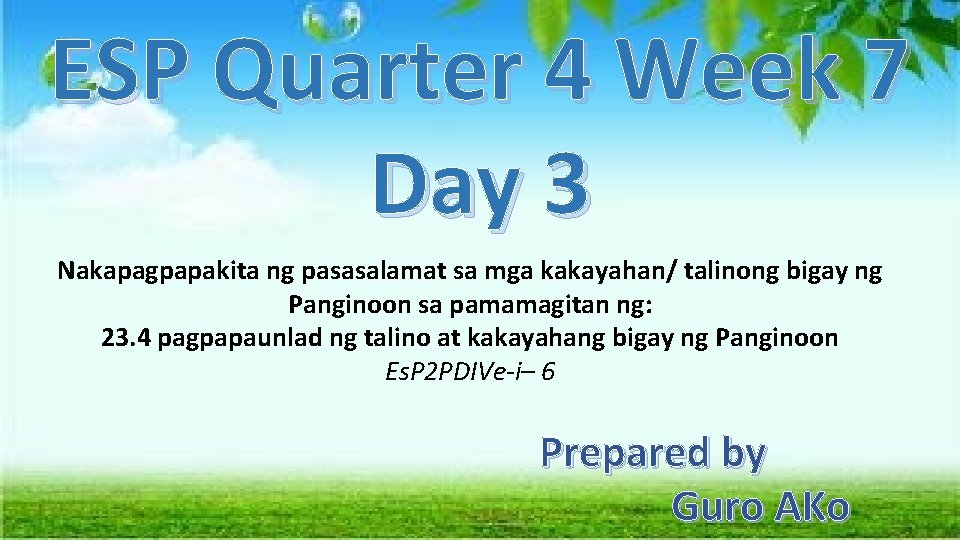 ESP Quarter 4 Week 7
Day 3

Nakapagpapakita ng pasasalamat sa mga kakayahan/ talinong bigay ng Panginoon sa pamamagitan ng:
23.4 pagpapaunlad ng talino at kakayahang bigay ng Panginoon
EsP2PDIVe-i– 6

Prepared by
Guro AKo